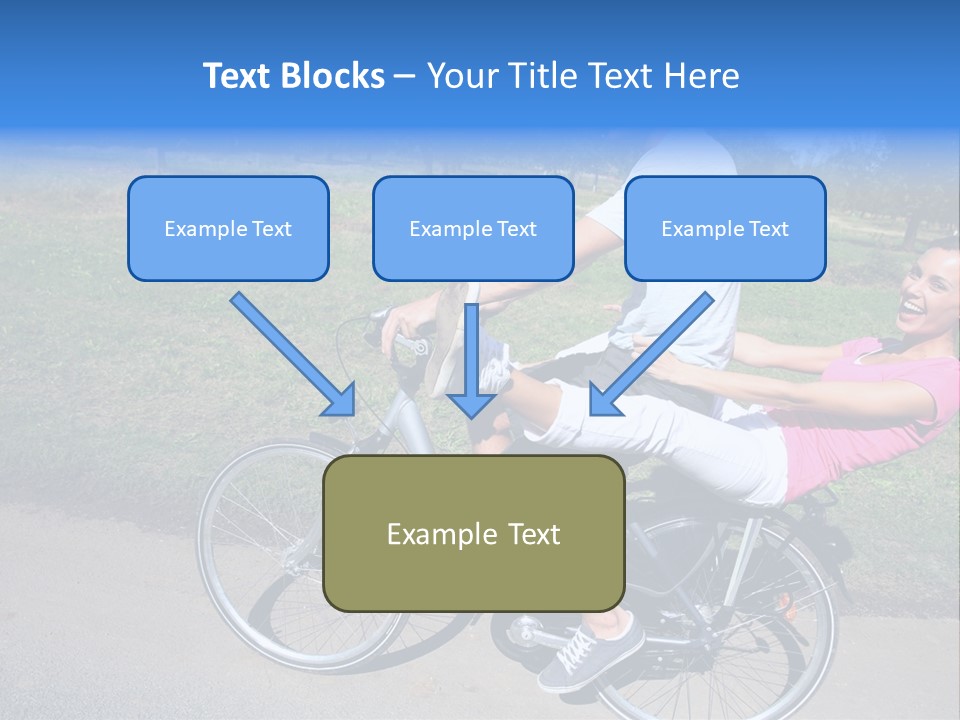 Text Blocks – Your Title Text Here

Example Text

Example Text

Example Text

Example Text